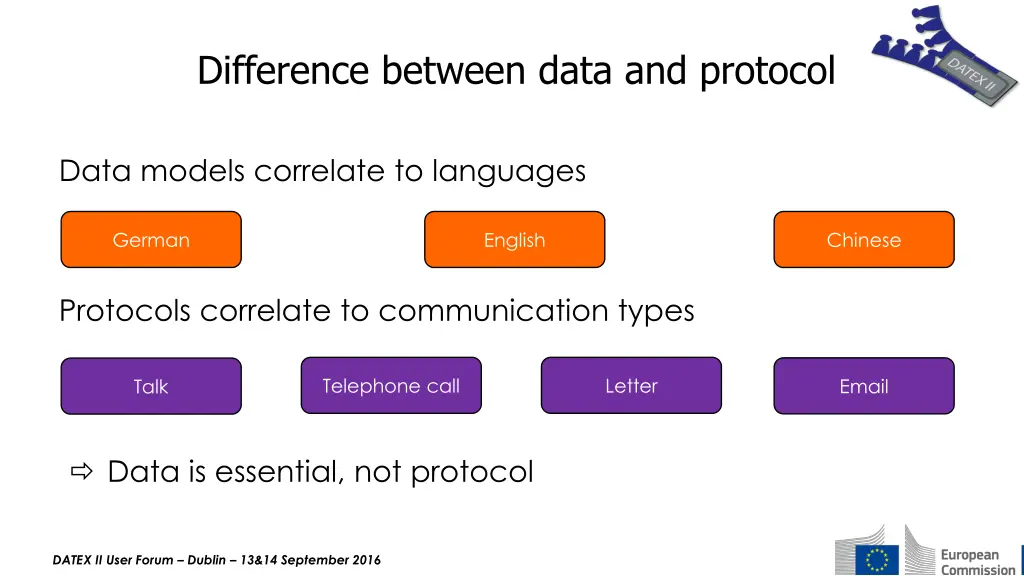 Difference between data and protocol

DATEX II

Data models correlate to languages

German

English

Chinese

Protocols correlate to communication types

Talk

Telephone call

Letter

Email

⇨ Data is essential, not protocol

DATEX II User Forum – Dublin – 13&14 September 2016

European Commission